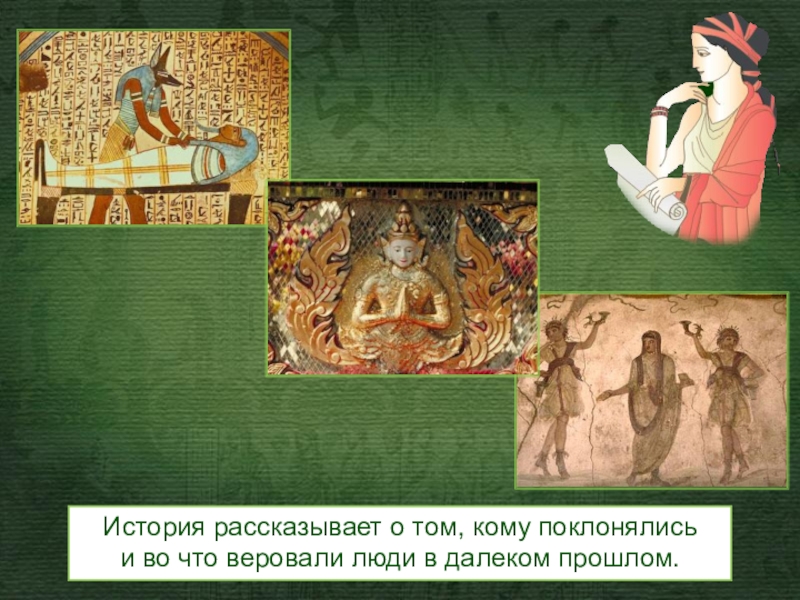 История рассказывает о том, кому поклонялись и во что веровали люди в далеком прошлом.